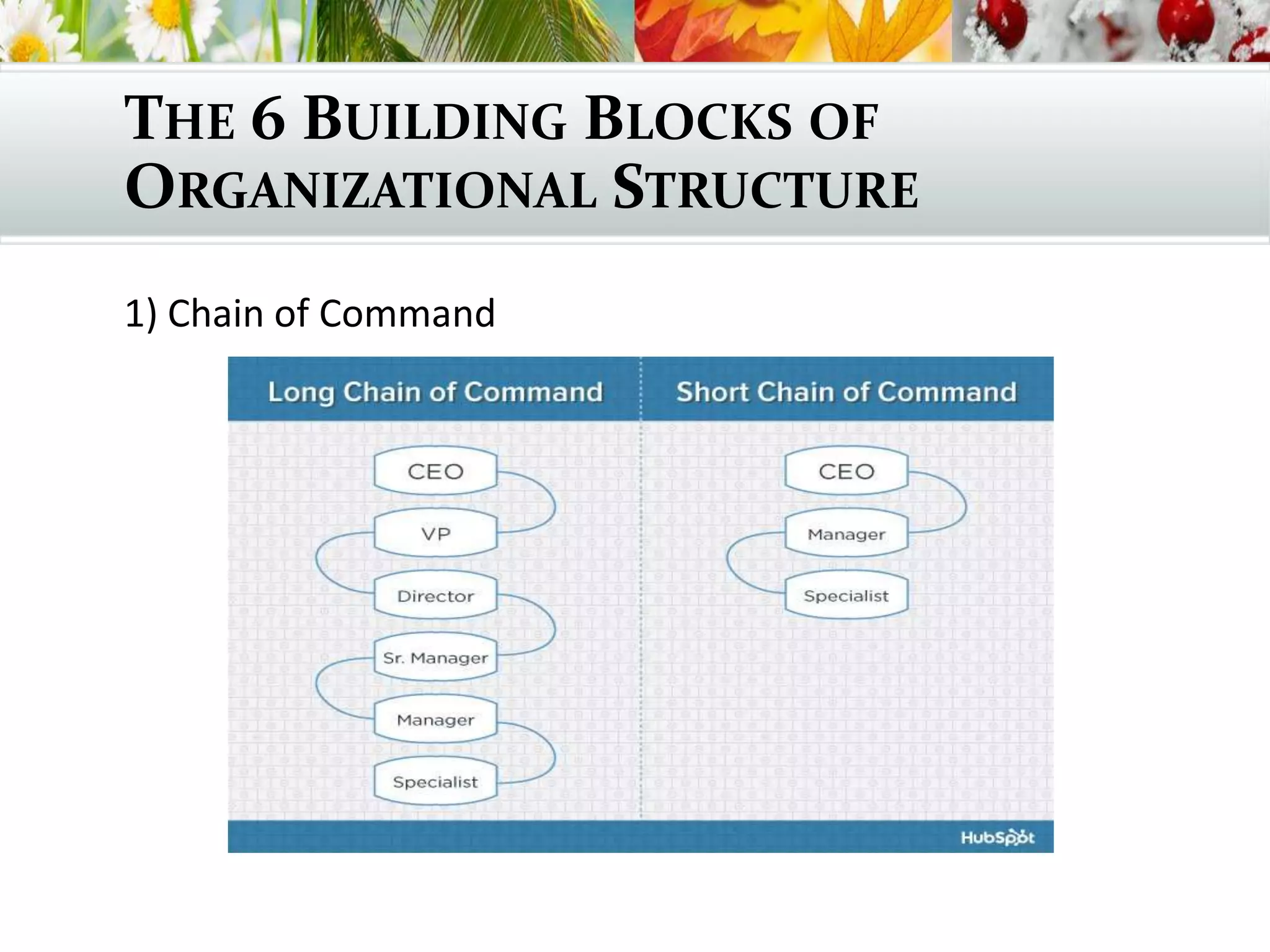 THE 6 BUILDING BLOCKS OF ORGANIZATIONAL STRUCTURE

1) Chain of Command

Long Chain of Command

CEO

VP

Director

Sr. Manager

Manager

Specialist

Short Chain of Command

CEO

Manager

Specialist

HubSpot